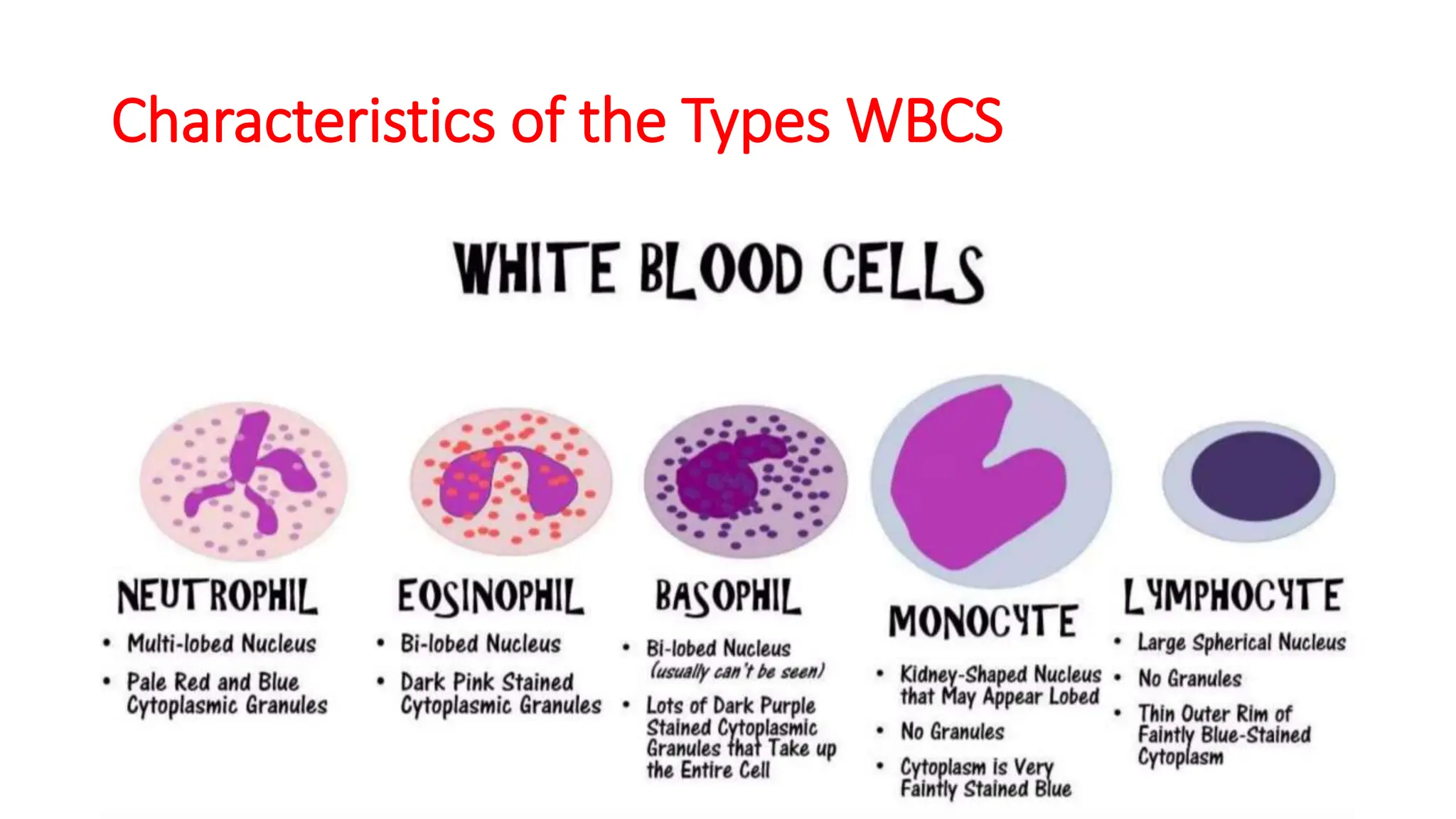 Characteristics of the Types WBCS

WHITE BLOOD CELLS

NEUTROPHIL
• Multi-lobed Nucleus
• Pale Red and Blue Cytoplasmic Granules

EOSINOPHIL
• Bi-lobed Nucleus
• Dark Pink Stained Cytoplasmic Granules

BASOPHIL
• Bi-lobed Nucleus (usually can't be seen)
• Lots of Dark Purple Stained Cytoplasmic Granules that Take up the Entire Cell

MONOCYTE
• Kidney-Shaped Nucleus that May Appear Lobed
• No Granules
• Cytoplasm is Very Faintly Stained Blue

LYMPHOCYTE
• Large Spherical Nucleus
• No Granules
• Thin Outer Rim of Faintly Blue-Stained Cytoplasm